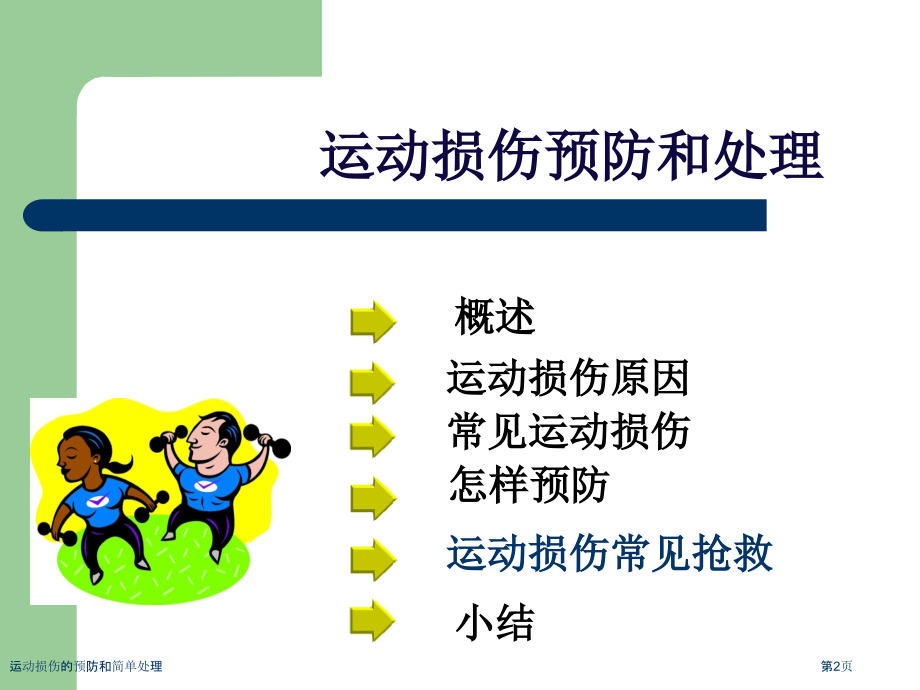 运动损伤预防和处理

概述

运动损伤原因

常见运动损伤

怎样预防

运动损伤常见抢救

小结

运动损伤的预防和简单处理

第2页